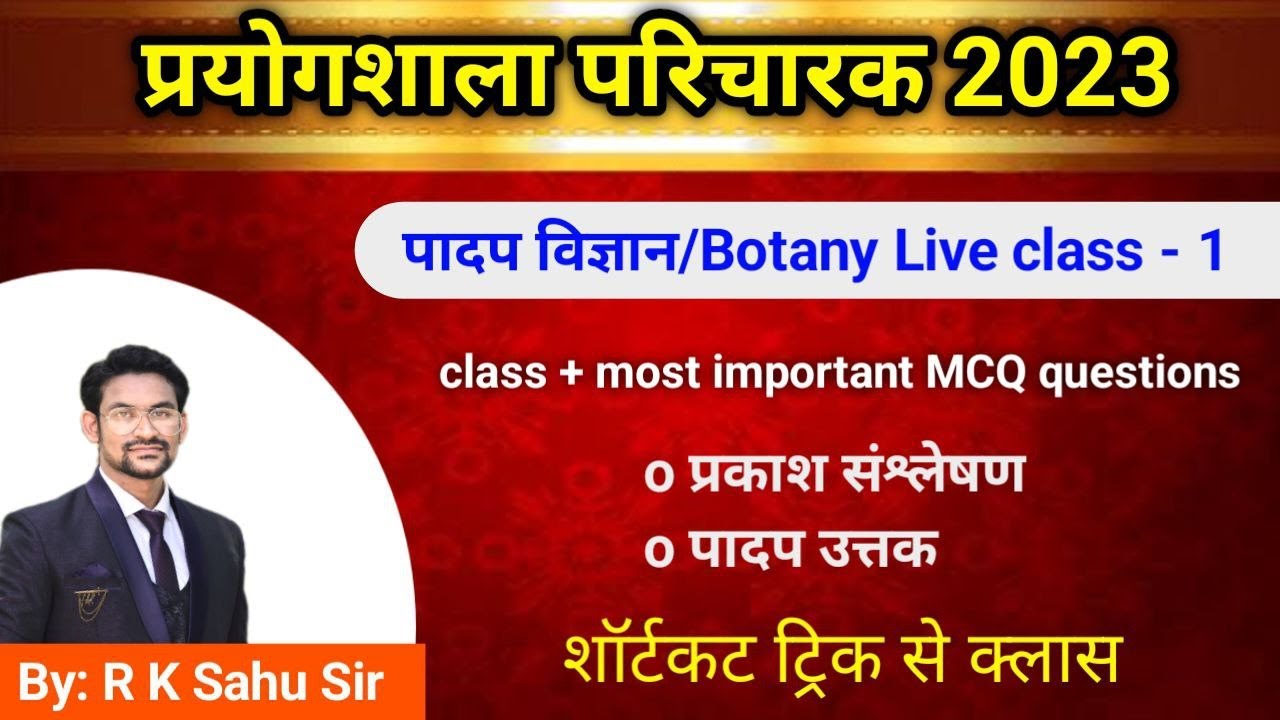 प्रयोगशाला परिचारक 2023

पादप विज्ञान/Botany Live class - 1

class + most important MCQ questions

o प्रकाश संश्लेषण
o पादप उत्तक

शॉर्टकट ट्रिक से क्लास

By: R K Sahu Sir